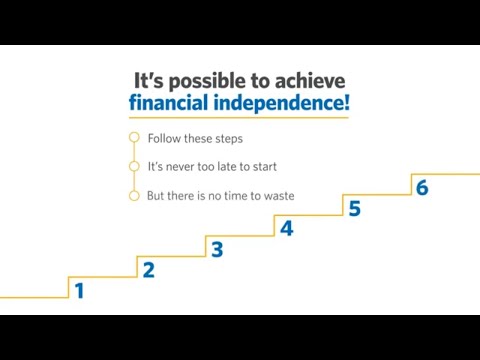 It's possible to achieve financial independence!

Follow these steps

It's never too late to start

But there is no time to waste

1

2

3

4

5

6